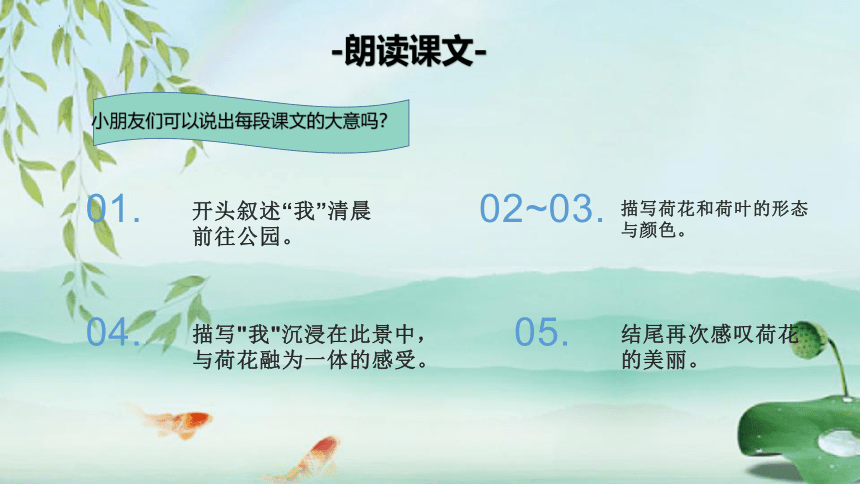 -朗读课文-

小朋友们可以说出每段课文的大意吗？

01. 开头叙述“我”清晨前往公园。

02~03. 描写荷花和荷叶的形态与颜色。

04. 描写"我"沉浸在此景中，与荷花融为一体的感受。

05. 结尾再次感叹荷花的美丽。